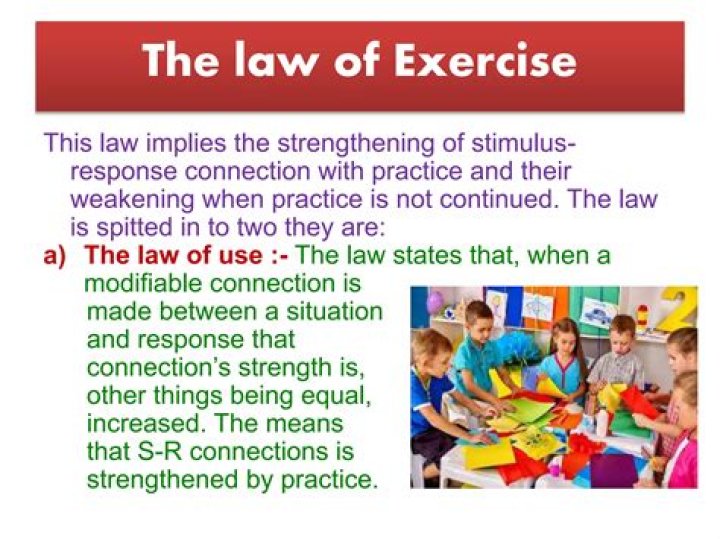 The law of Exercise

This law implies the strengthening of stimulus-response connection with practice and their weakening when practice is not continued. The law is spitted in to two they are:

a) The law of use :- The law states that, when a modifiable connection is made between a situation and response that connection's strength is, other things being equal, increased. The means that S-R connections is strengthened by practice.